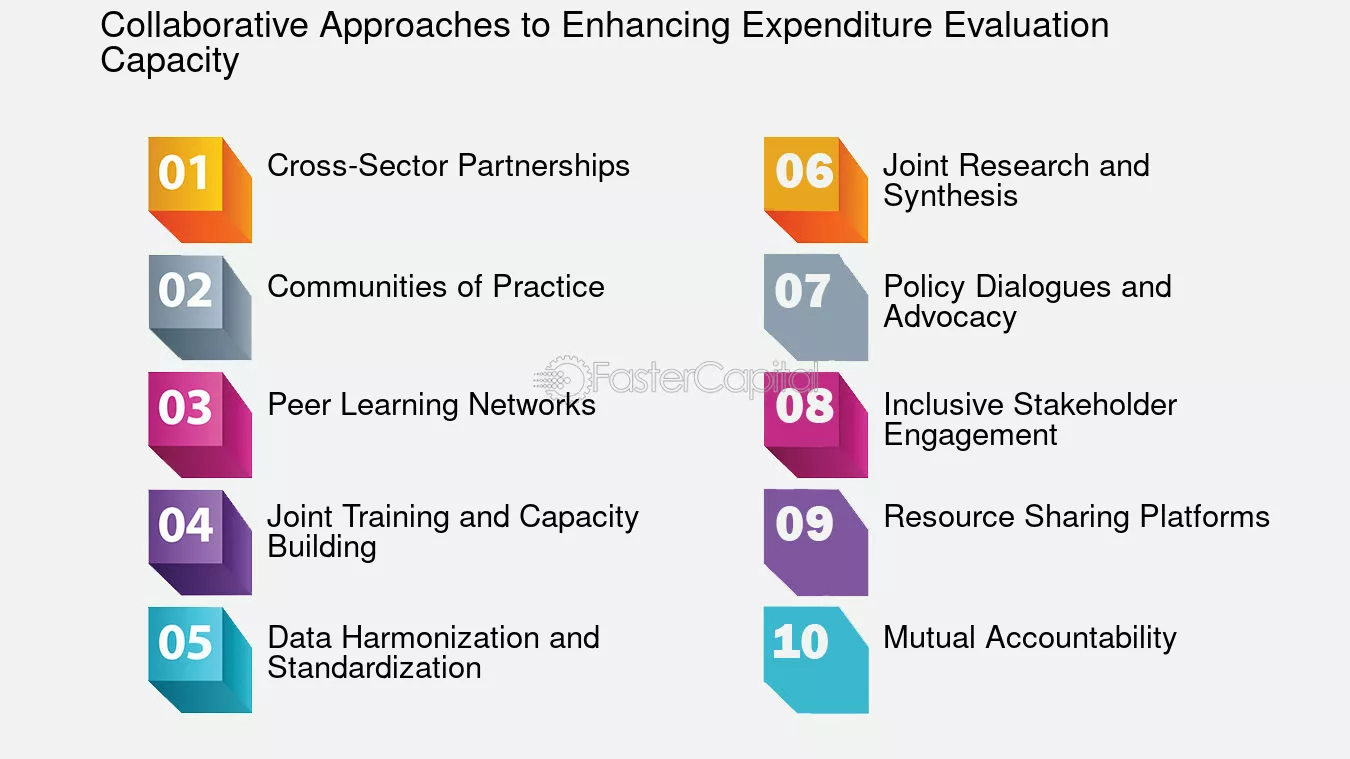 Collaborative Approaches to Enhancing Expenditure Evaluation Capacity

01 Cross-Sector Partnerships

02 Communities of Practice

03 Peer Learning Networks

04 Joint Training and Capacity Building

05 Data Harmonization and Standardization

06 Joint Research and Synthesis

07 Policy Dialogues and Advocacy

08 Inclusive Stakeholder Engagement

09 Resource Sharing Platforms

10 Mutual Accountability

FasterCapital